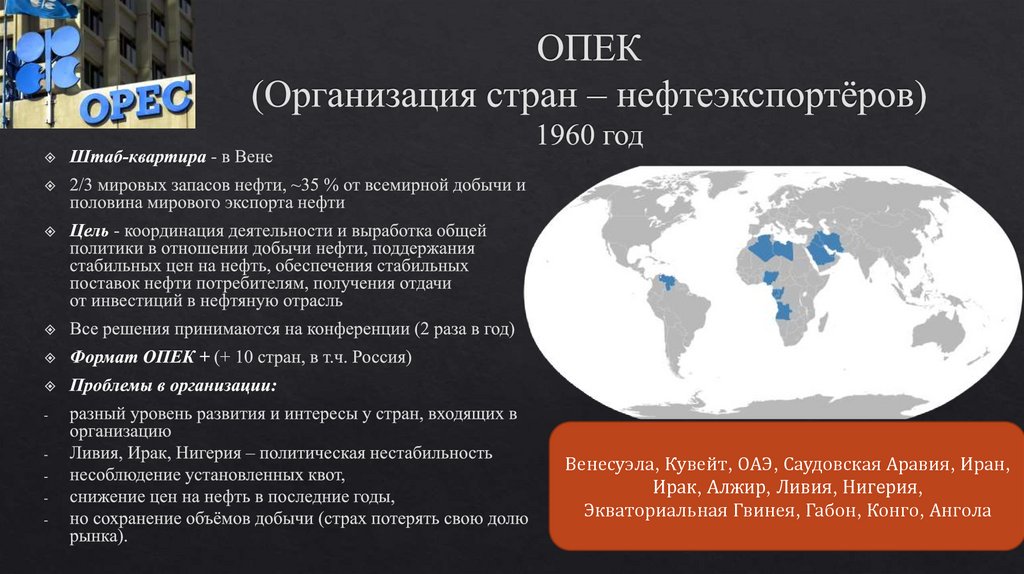 OPEC

ОПЕК
(Организация стран – нефтеэкспортёров)
1960 год

Штаб-квартира - в Вене

2/3 мировых запасов нефти, ~35 % от всемирной добычи и половина мирового экспорта нефти

Цель - координация деятельности и выработка общей политики в отношении добычи нефти, поддержания стабильных цен на нефть, обеспечения стабильных поставок нефти потребителям, получения отдачи от инвестиций в нефтяную отрасль

Все решения принимаются на конференции (2 раза в год)

Формат ОПЕК + (+ 10 стран, в т.ч. Россия)

Проблемы в организации:

- разный уровень развития и интересы у стран, входящих в организацию
- Ливия, Ирак, Нигерия – политическая нестабильность
- несоблюдение установленных квот,
- снижение цен на нефть в последние годы,
- но сохранение объёмов добычи (страх потерять свою долю рынка).

Венесуэла, Кувейт, ОАЭ, Саудовская Аравия, Иран, Ирак, Алжир, Ливия, Нигерия, Экваториальная Гвинея, Габон, Конго, Ангола